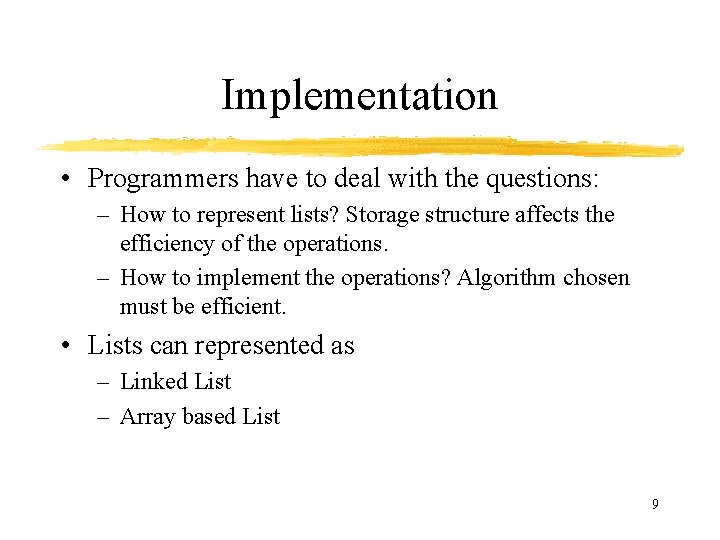 Implementation

• Programmers have to deal with the questions:
– How to represent lists? Storage structure affects the efficiency of the operations.
– How to implement the operations? Algorithm chosen must be efficient.

• Lists can represented as
– Linked List
– Array based List

9